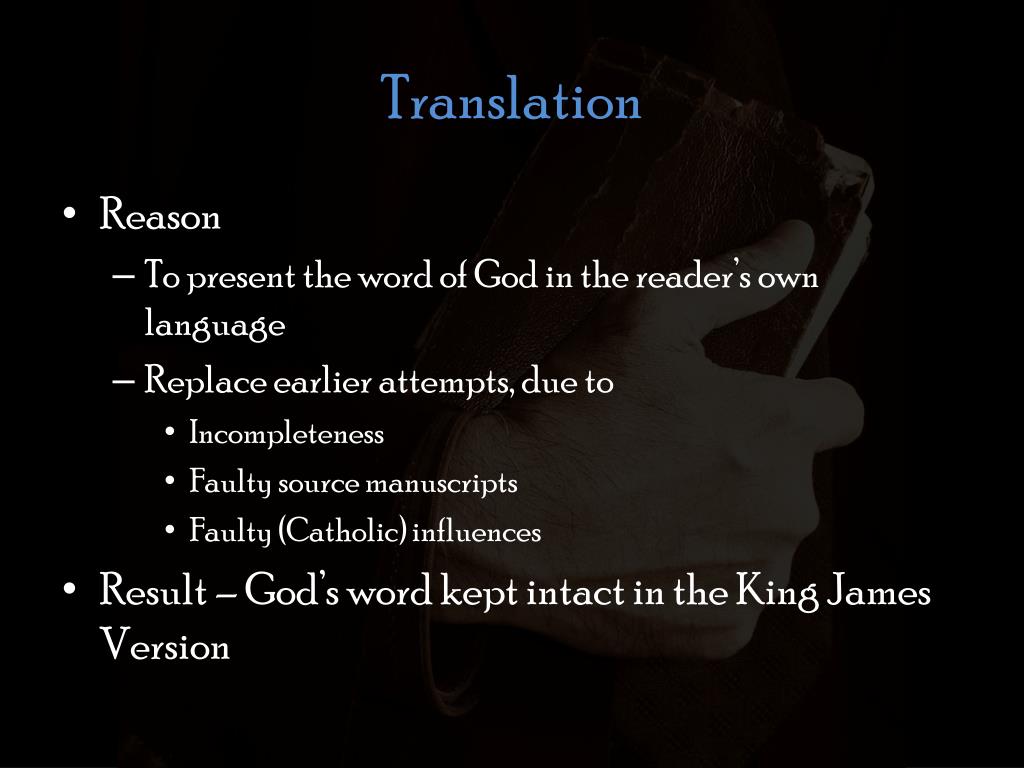 Translation

• Reason
– To present the word of God in the reader's own language
– Replace earlier attempts, due to
• Incompleteness
• Faulty source manuscripts
• Faulty (Catholic) influences
• Result – God's word kept intact in the King James Version